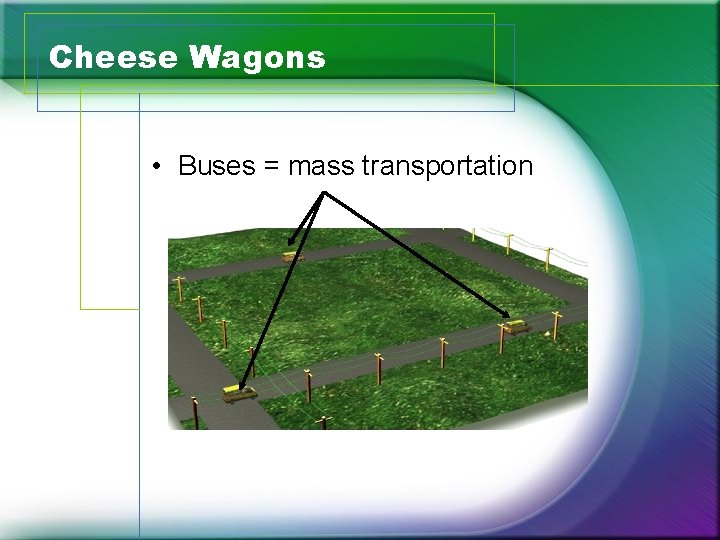 Cheese Wagons

• Buses = mass transportation